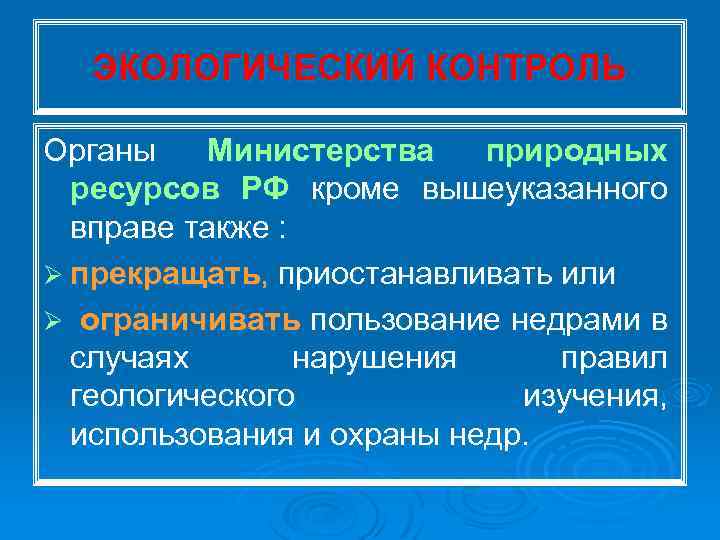 ЭКОЛОГИЧЕСКИЙ КОНТРОЛЬ

Органы Министерства природных ресурсов РФ кроме вышеуказанного вправе также :

➢ прекращать, приостанавливать или

➢ ограничивать пользование недрами в случаях нарушения правил геологического изучения, использования и охраны недр.